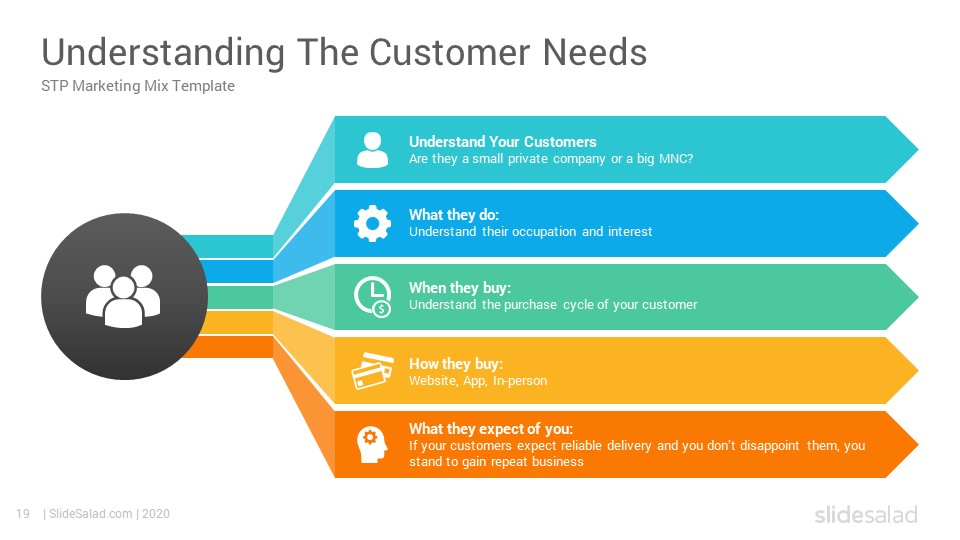 Understanding The Customer Needs
STP Marketing Mix Template

Understand Your Customers
Are they a small private company or a big MNC?

What they do:
Understand their occupation and interest

When they buy:
Understand the purchase cycle of your customer

How they buy:
Website, App, In-person

What they expect of you:
If your customers expect reliable delivery and you don't disappoint them, you stand to gain repeat business

19 | SlideSalad.com | 2020

slidesalad